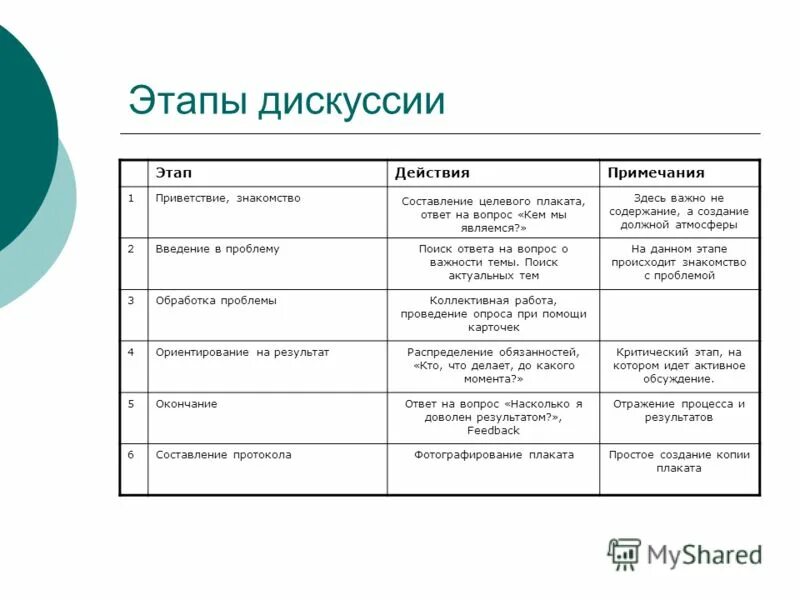 Этапы дискуссии

| | Этап | Действия | Примечания |
|---|---|---|---|
| 1 | Приветствие, знакомство | Составление целевого плаката, ответ на вопрос «Кем мы являемся?» | Здесь важно не содержание, а создание должной атмосферы |
| 2 | Введение в проблему | Поиск ответа на вопрос о важности темы. Поиск актуальных тем | На данном этапе происходит знакомство с проблемой |
| 3 | Обработка проблемы | Коллективная работа, проведение опроса при помощи карточек | |
| 4 | Ориентирование на результат | Распределение обязанностей, «Кто, что делает, до какого момента?» | Критический этап, на котором идет активное обсуждение. |
| 5 | Окончание | Ответ на вопрос «Насколько я доволен результатом?», Feedback | Отражение процесса и результатов |
| 6 | Составление протокола | Фотографирование плаката | Простое создание копии плаката |

MyShared